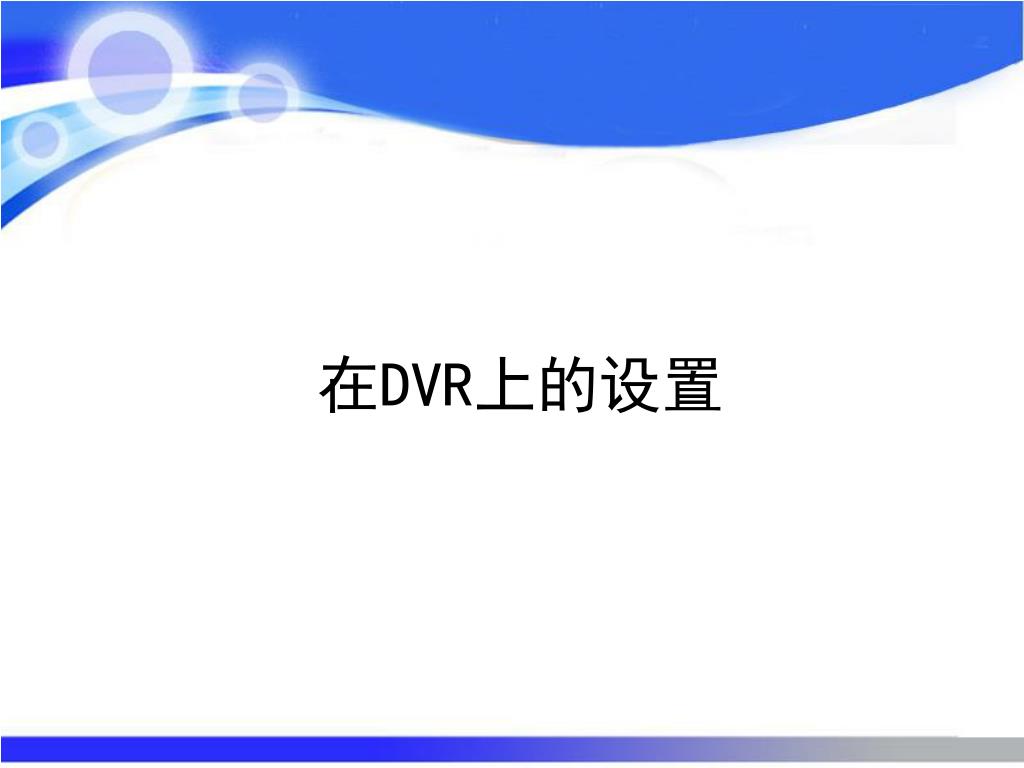 在DVR上的设置